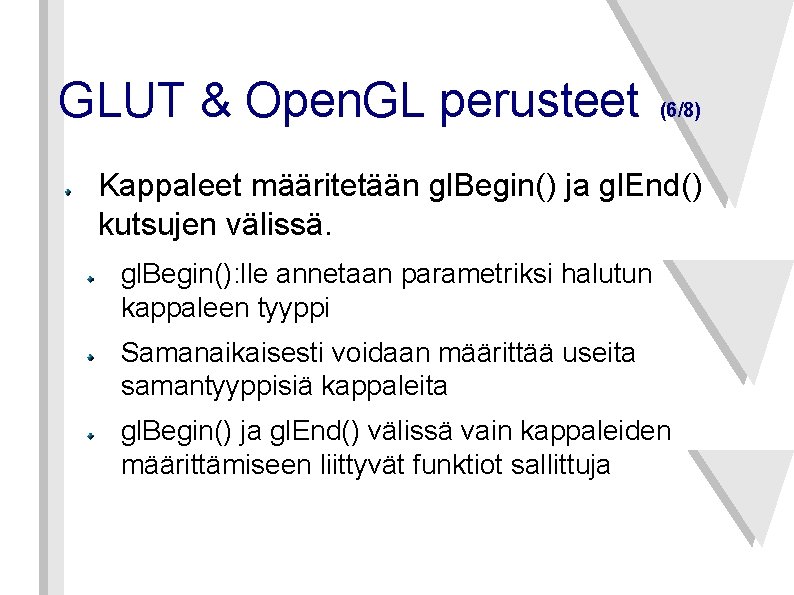 GLUT & OpenGL perusteet (6/8)

Kappaleet määritetään glBegin() ja glEnd() kutsujen välissä.

glBegin():lle annetaan parametriksi halutun kappaleen tyyppi

Samanaikaisesti voidaan määrittää useita samantyyppisiä kappaleita

glBegin() ja glEnd() välissä vain kappaleiden määrittämiseen liittyvät funktiot sallittuja